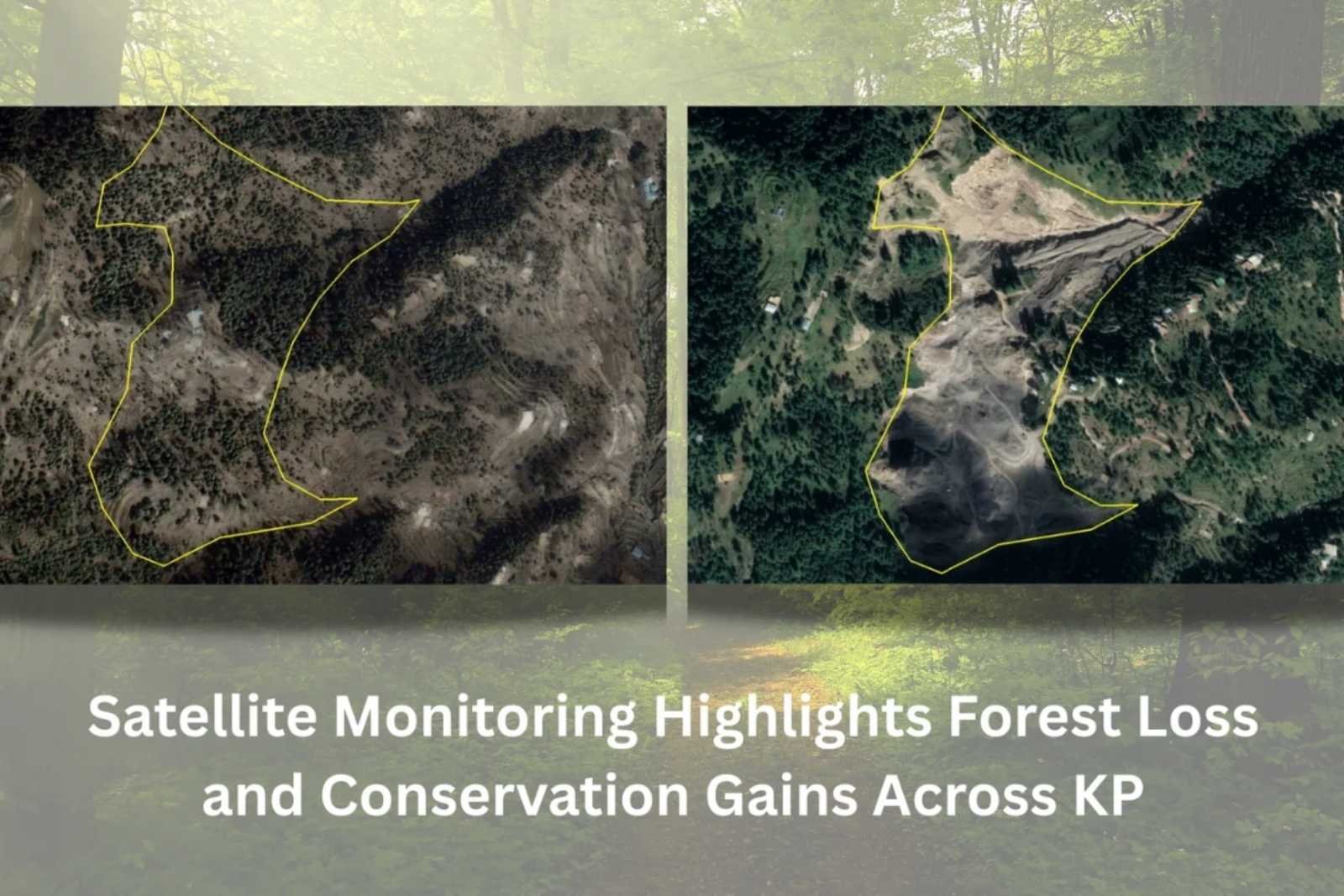 Satellite Monitoring Highlights Forest Loss and Conservation Gains Across KP